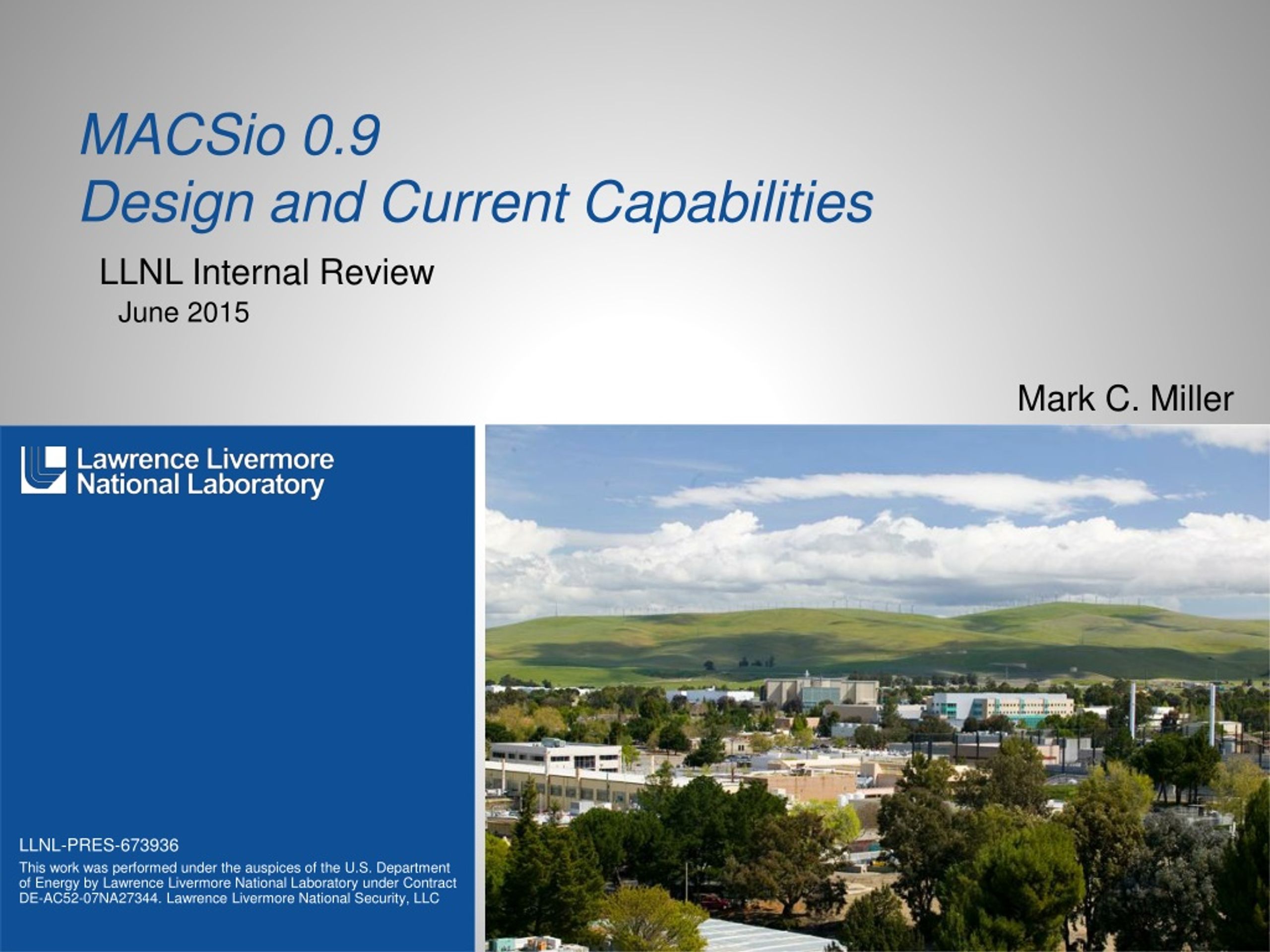 MACSio 0.9
Design and Current Capabilities

LLNL Internal Review
June 2015

Mark C. Miller

Lawrence Livermore
National Laboratory

LLNL-PRES-673936
This work was performed under the auspices of the U.S. Department of Energy by Lawrence Livermore National Laboratory under Contract DE-AC52-07NA27344. Lawrence Livermore National Security, LLC